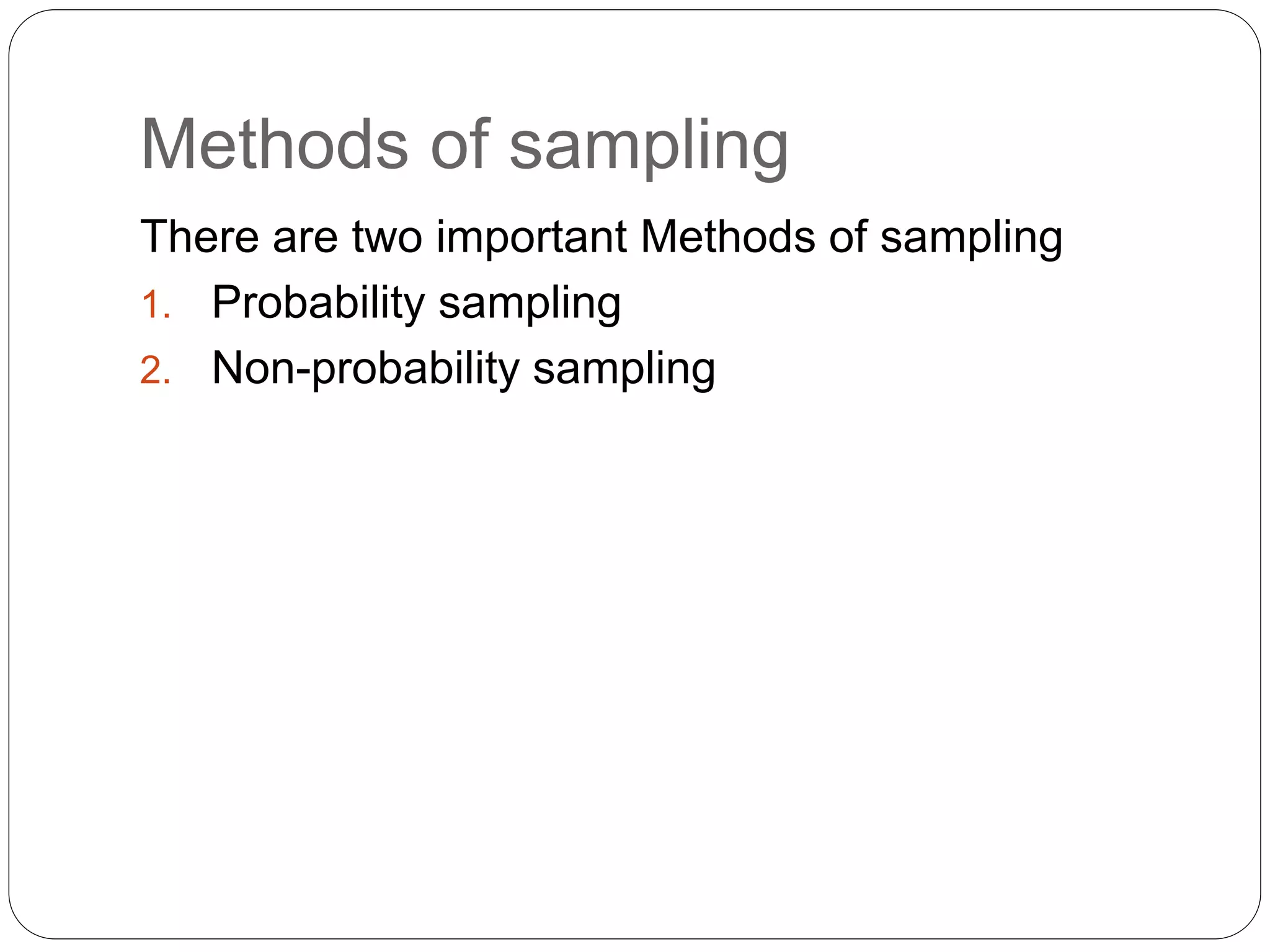 Methods of sampling

There are two important Methods of sampling

1. Probability sampling
2. Non-probability sampling